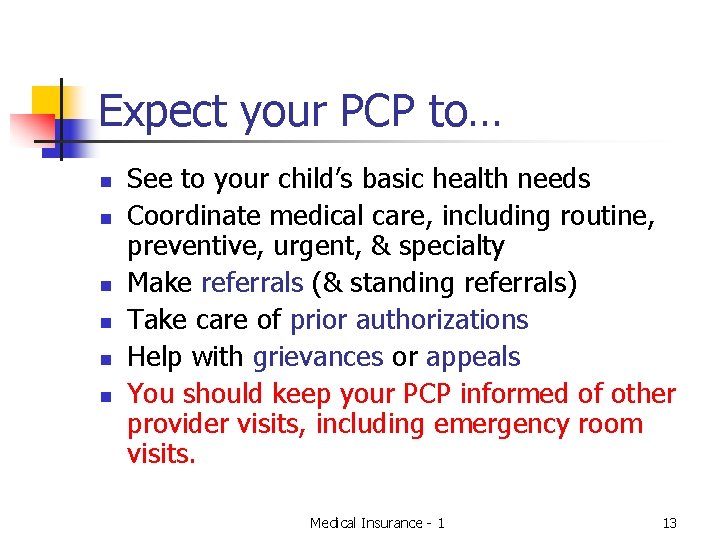 Expect your PCP to…

- See to your child's basic health needs
- Coordinate medical care, including routine, preventive, urgent, & specialty
- Make referrals (& standing referrals)
- Take care of prior authorizations
- Help with grievances or appeals
- You should keep your PCP informed of other provider visits, including emergency room visits.

Medical Insurance - 1

13